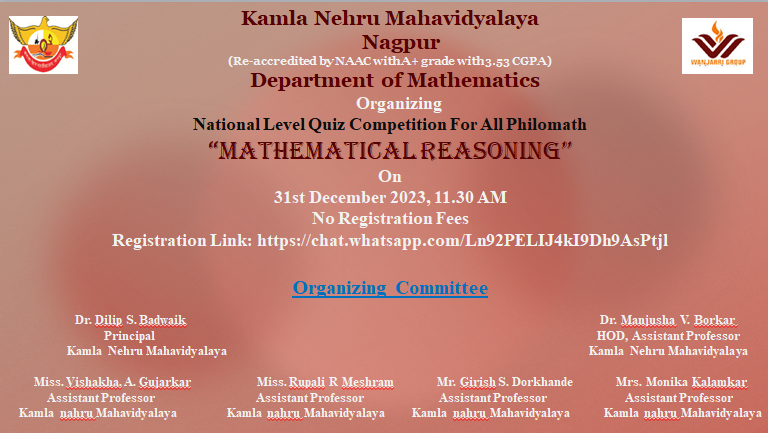 WANJARRI GROUP

Kamla Nehru Mahavidyalaya
Nagpur
(Re-accredited by NAAC withA+ grade with3.53 CGPA)
Department of Mathematics
Organizing
National Level Quiz Competition For All Philomath
"MATHEMATICAL REASONING"
On
31st December 2023, 11.30 AM
No Registration Fees
Registration Link: https://chat.whatsapp.com/Ln92PELIJ4kI9Dh9AsPtjl

Organizing Committee

Dr. Dilip S. Badwaik
Principal
Kamla Nehru Mahavidyalaya

Dr. Manjusha V. Borkar
HOD, Assistant Professor
Kamla Nehru Mahavidyalaya

Miss. Vishakha. A. Gujarkar
Assistant Professor
Kamla nahru Mahavidyalaya

Miss. Rupali R Meshram
Assistant Professor
Kamla nahru Mahavidyalaya

Mr. Girish S. Dorkhande
Assistant Professor
Kamla nahru Mahavidyalaya

Mrs. Monika Kalamkar
Assistant Professor
Kamla nahru Mahavidyalaya